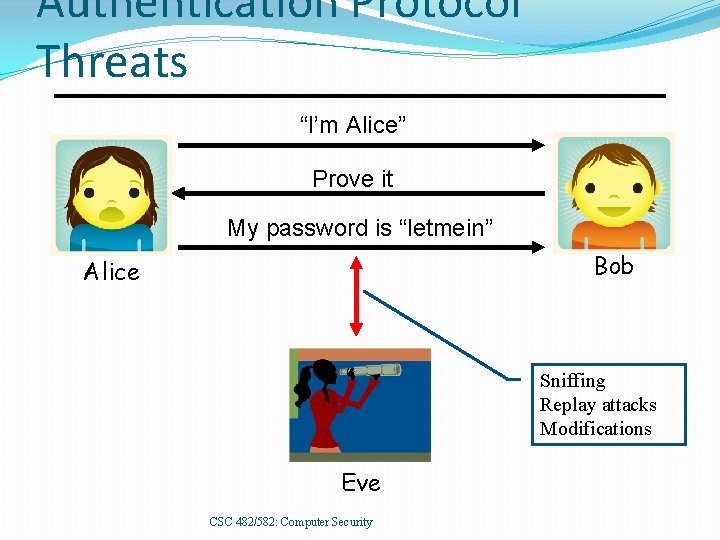 Authentication Protocol Threats

“I’m Alice”

Prove it

My password is “letmein”

Alice

Bob

Sniffing
Replay attacks
Modifications

Eve

CSC 482/582: Computer Security